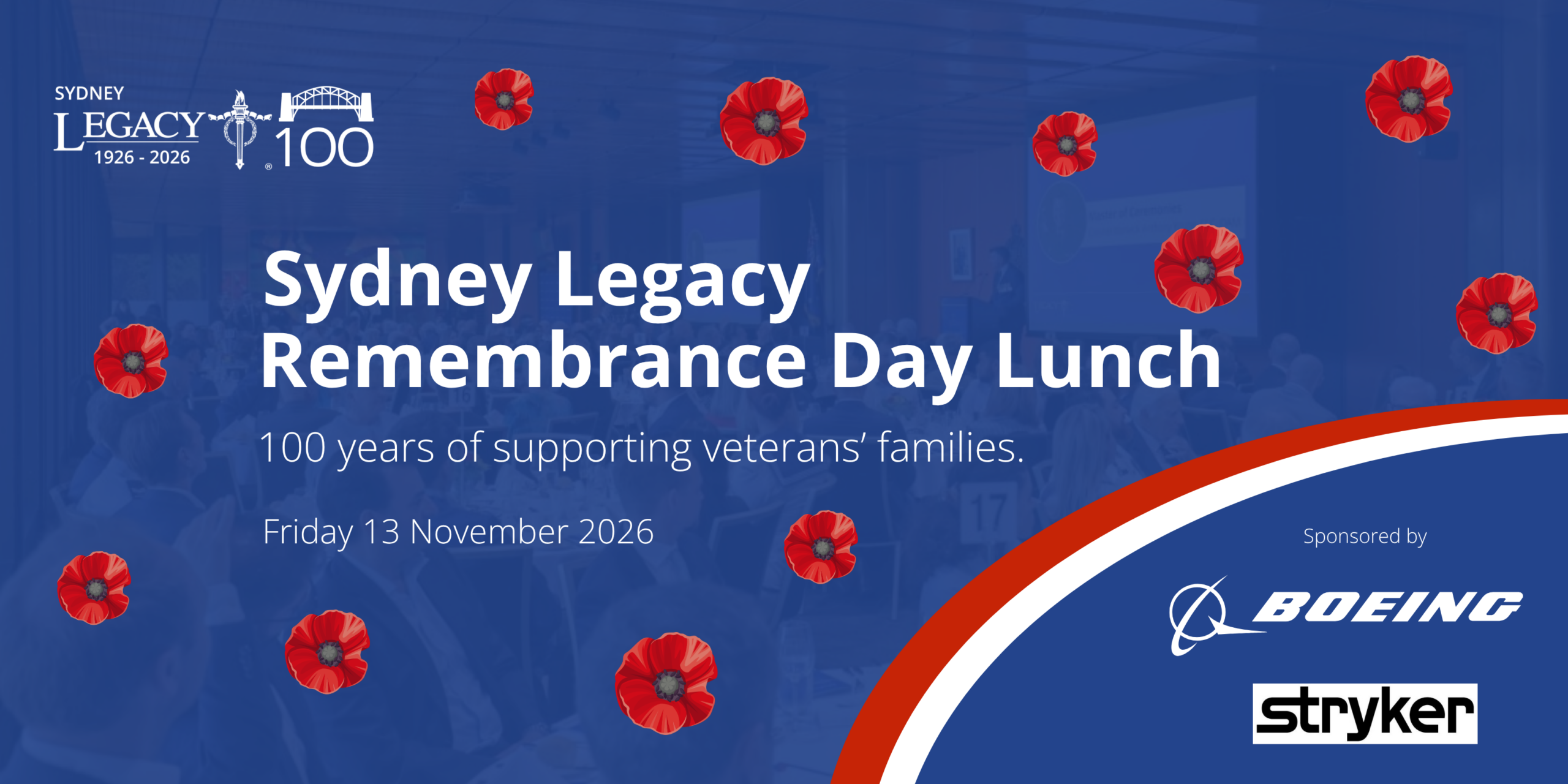 SYDNEY LEGACY 1926 - 2026 100

Sydney Legacy Remembrance Day Lunch

100 years of supporting veterans' families.

Friday 13 November 2026

Sponsored by

BOEING

stryker